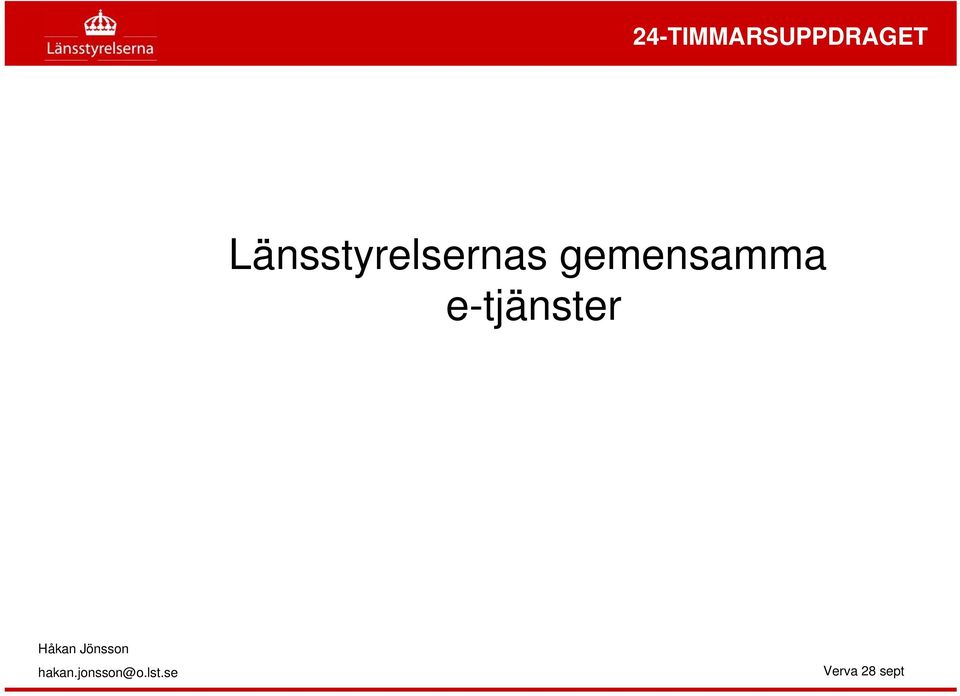 Länsstyrelserna

24-TIMMARSUPPDRAGET

Länsstyrelsernas gemensamma e-tjänster

Håkan Jönsson
hakan.jonsson@o.lst.se

Verva 28 sept